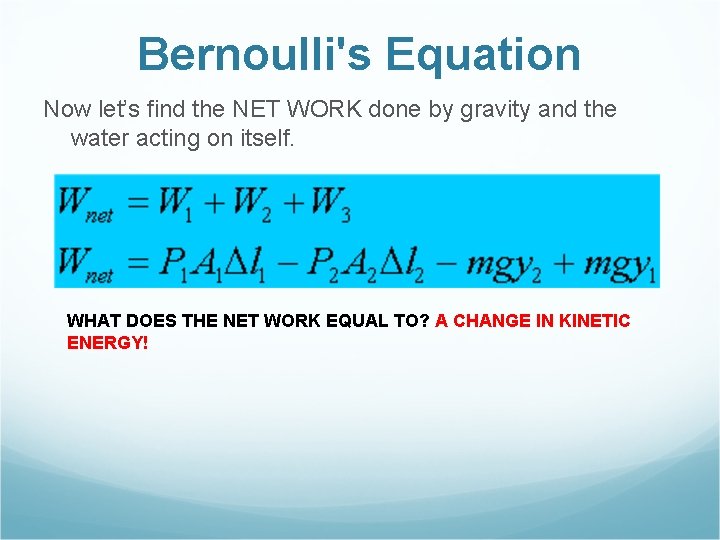 Bernoulli's Equation

Now let's find the NET WORK done by gravity and the water acting on itself.

$W_{net} = W_1 + W_2 + W_3$

$W_{net} = P_1 A_1 \Delta l_1 - P_2 A_2 \Delta l_2 - mgy_2 + mgy_1$

WHAT DOES THE NET WORK EQUAL TO? A CHANGE IN KINETIC ENERGY!